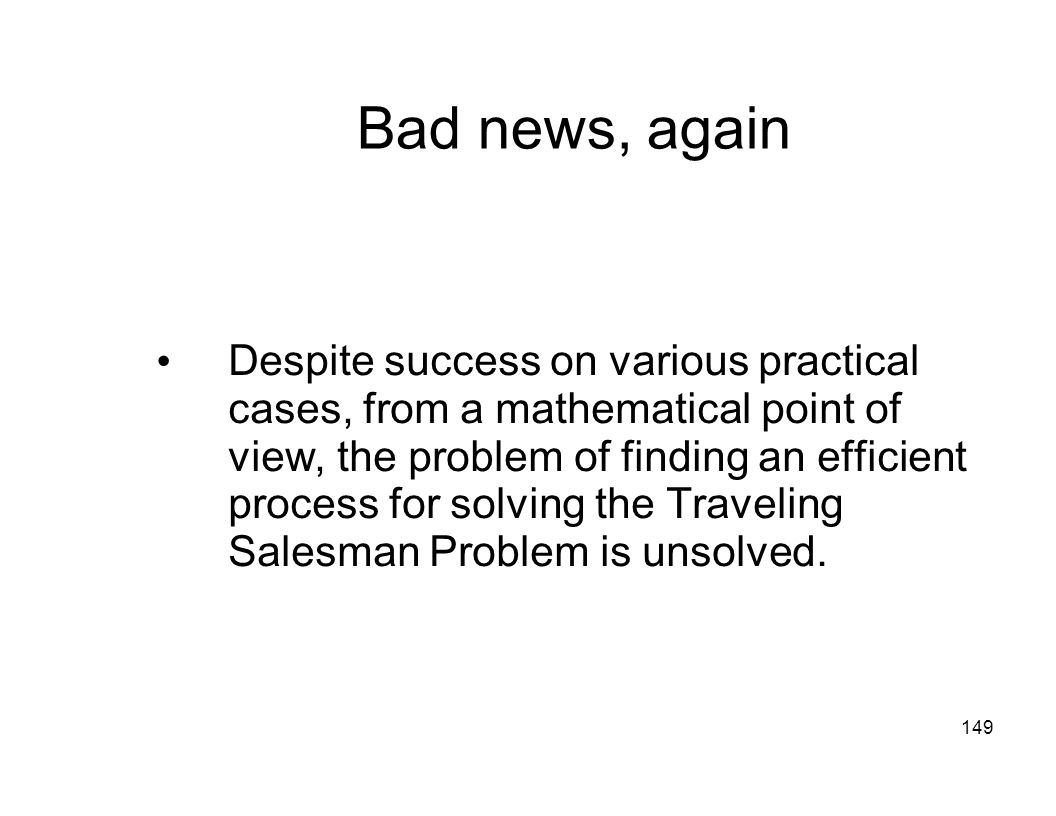 Bad news, again

• Despite success on various practical cases, from a mathematical point of view, the problem of finding an efficient process for solving the Traveling Salesman Problem is unsolved.

149